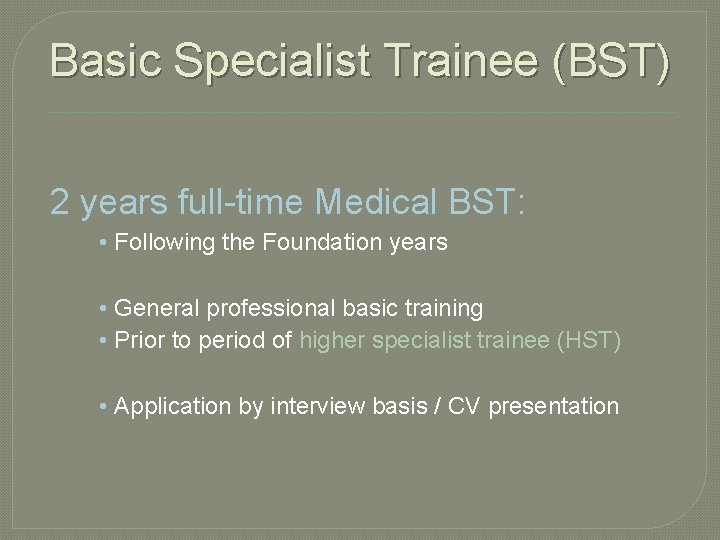 Basic Specialist Trainee (BST)

2 years full-time Medical BST:

• Following the Foundation years

• General professional basic training
• Prior to period of higher specialist trainee (HST)

• Application by interview basis / CV presentation